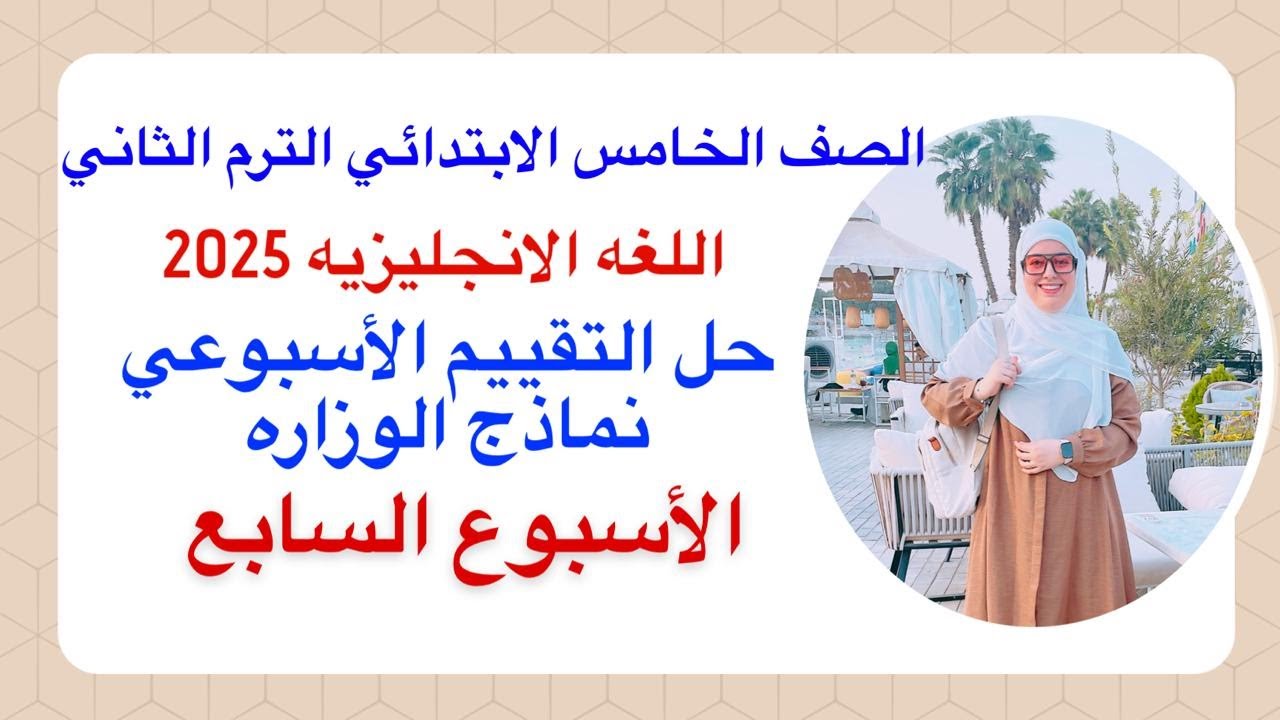 الصف الخامس الابتدائي الترم الثاني

اللغه الانجليزيه 2025

حل التقييم الأسبوعي
نماذج الوزاره

الأسبوع السابع